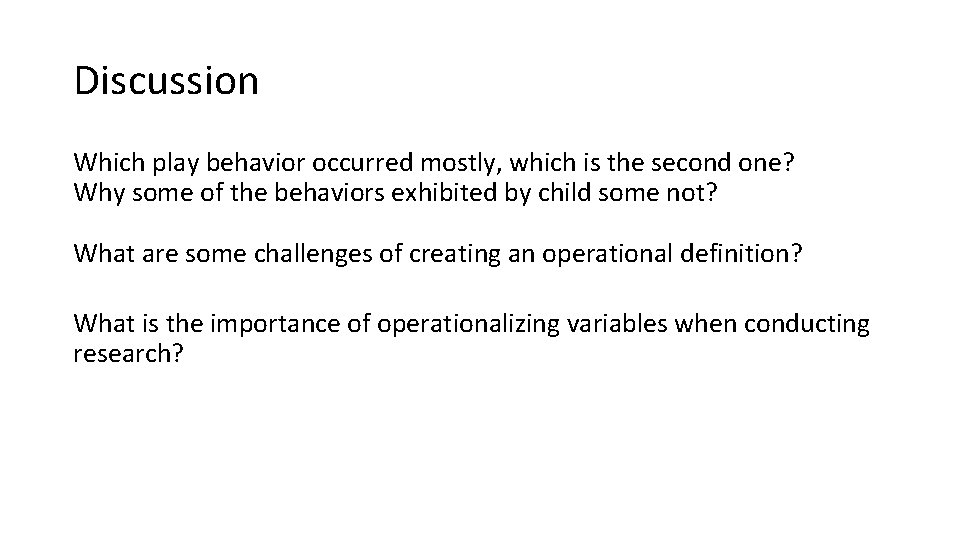 Discussion

Which play behavior occurred mostly, which is the second one?
Why some of the behaviors exhibited by child some not?

What are some challenges of creating an operational definition?

What is the importance of operationalizing variables when conducting research?